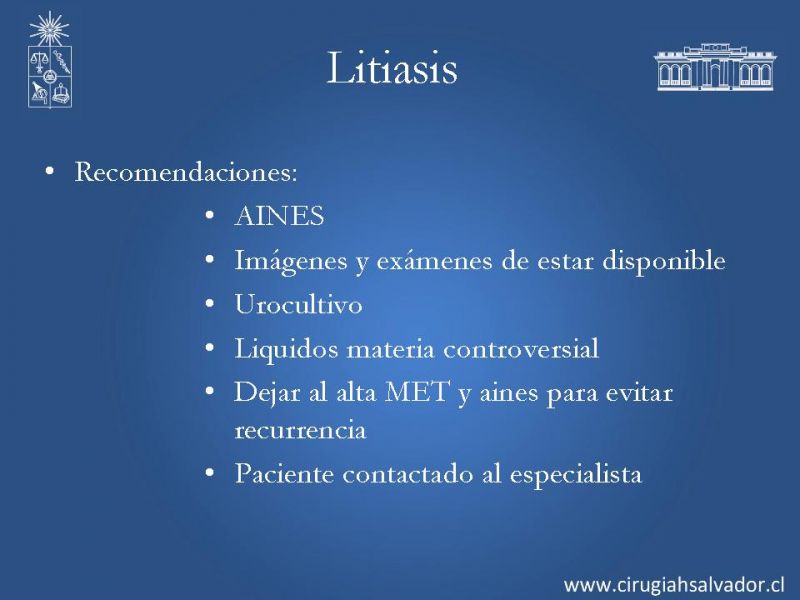 Litiasis

• Recomendaciones:
  • AINES
  • Imágenes y exámenes de estar disponible
  • Urocultivo
  • Liquidos materia controversial
  • Dejar al alta MET y aines para evitar recurrencia
  • Paciente contactado al especialista

www.cirugiahsalvador.cl